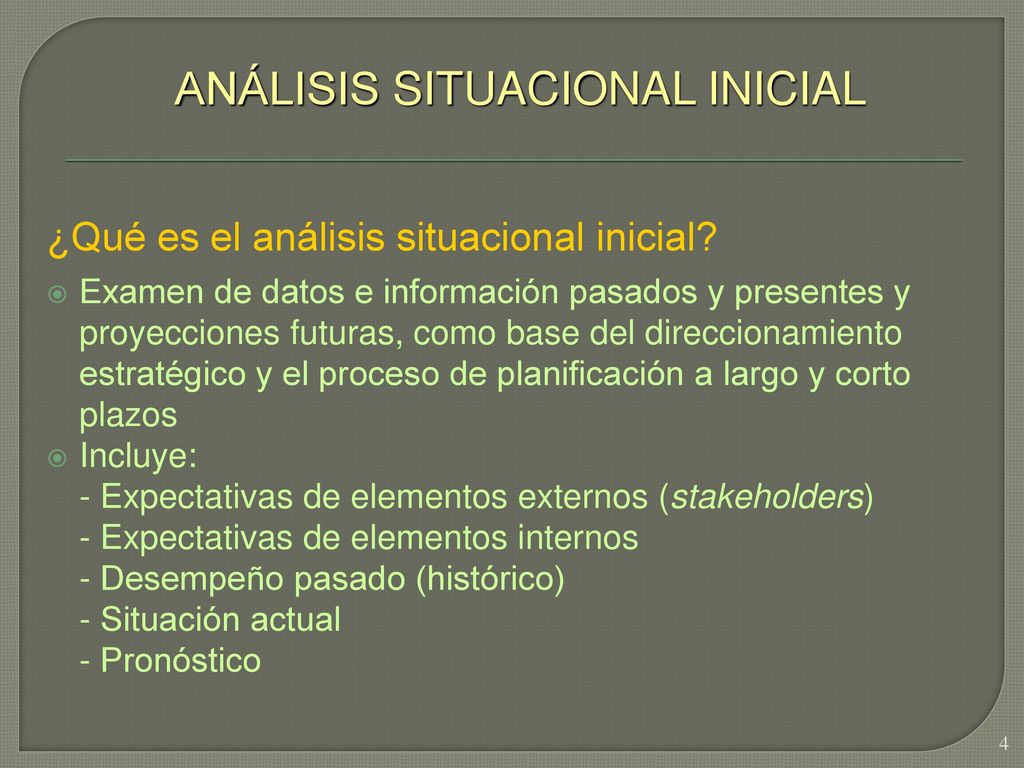 ANÁLISIS SITUACIONAL INICIAL

¿Qué es el análisis situacional inicial?

Examen de datos e información pasados y presentes y proyecciones futuras, como base del direccionamiento estratégico y el proceso de planificación a largo y corto plazos

Incluye:
- Expectativas de elementos externos (stakeholders)
- Expectativas de elementos internos
- Desempeño pasado (histórico)
- Situación actual
- Pronóstico

4